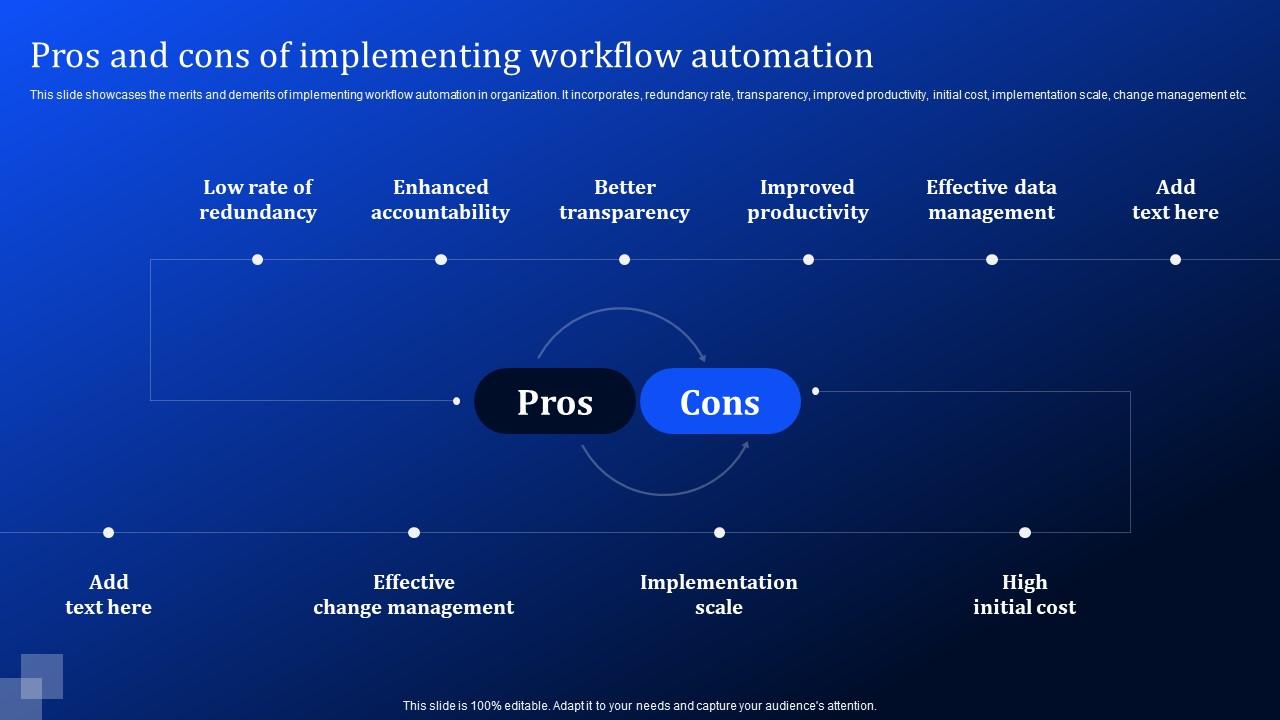 Pros and cons of implementing workflow automation

This slide showcases the merits and demerits of implementing workflow automation in organization. It incorporates, redundancy rate, transparency, improved productivity, initial cost, implementation scale, change management etc.

Low rate of redundancy

Enhanced accountability

Better transparency

Improved productivity

Effective data management

Add text here

Pros

Cons

Add text here

Effective change management

Implementation scale

High initial cost

This slide is 100% editable. Adapt it to your needs and capture your audience's attention.